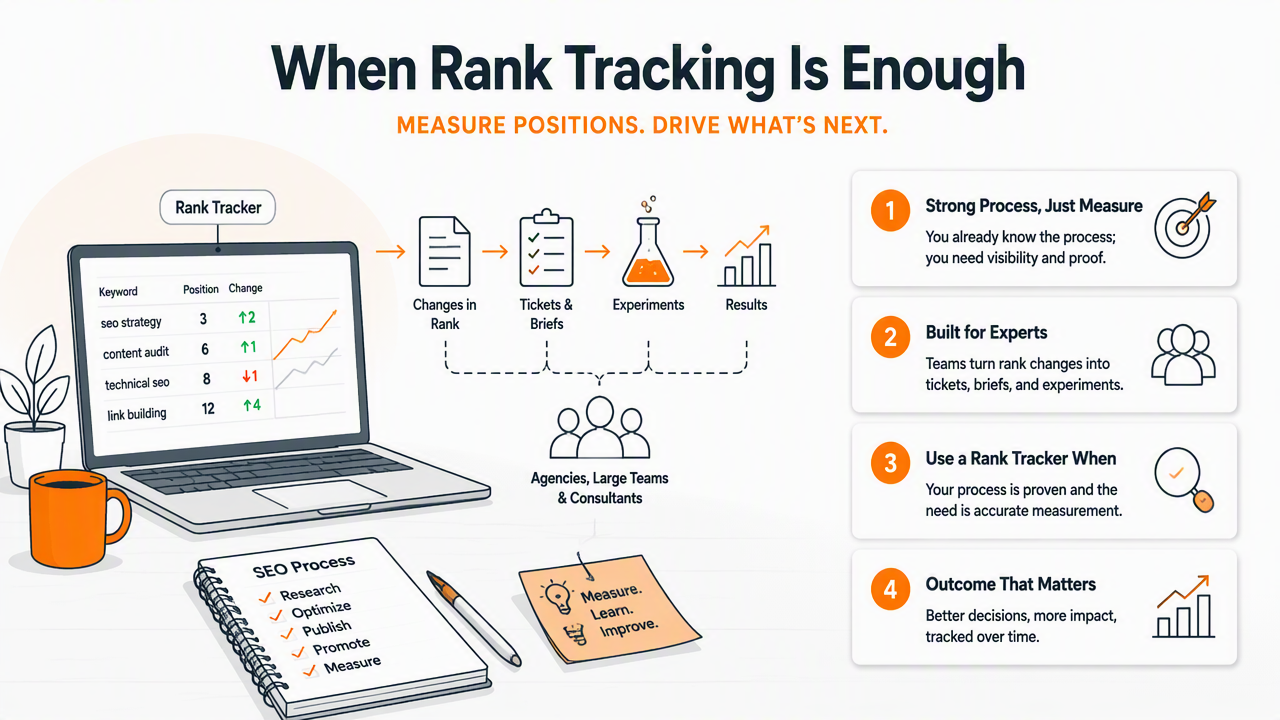 When Rank Tracking Is Enough

MEASURE POSITIONS. DRIVE WHAT'S NEXT.

Rank Tracker

| Keyword | Position | Change |
|---|---|---|
| seo strategy | 3 | ↑2 |
| content audit | 6 | ↑1 |
| technical seo | 8 | ↓1 |
| link building | 12 | ↑4 |

Changes in Rank

Tickets & Briefs

Experiments

Results

Agencies, Large Teams & Consultants

SEO Process
Research
Optimize
Publish
Promote
Measure

Measure.
Learn.
Improve.

1 Strong Process, Just Measure
You already know the process; you need visibility and proof.

2 Built for Experts
Teams turn rank changes into tickets, briefs, and experiments.

3 Use a Rank Tracker When
Your process is proven and the need is accurate measurement.

4 Outcome That Matters
Better decisions, more impact, tracked over time.